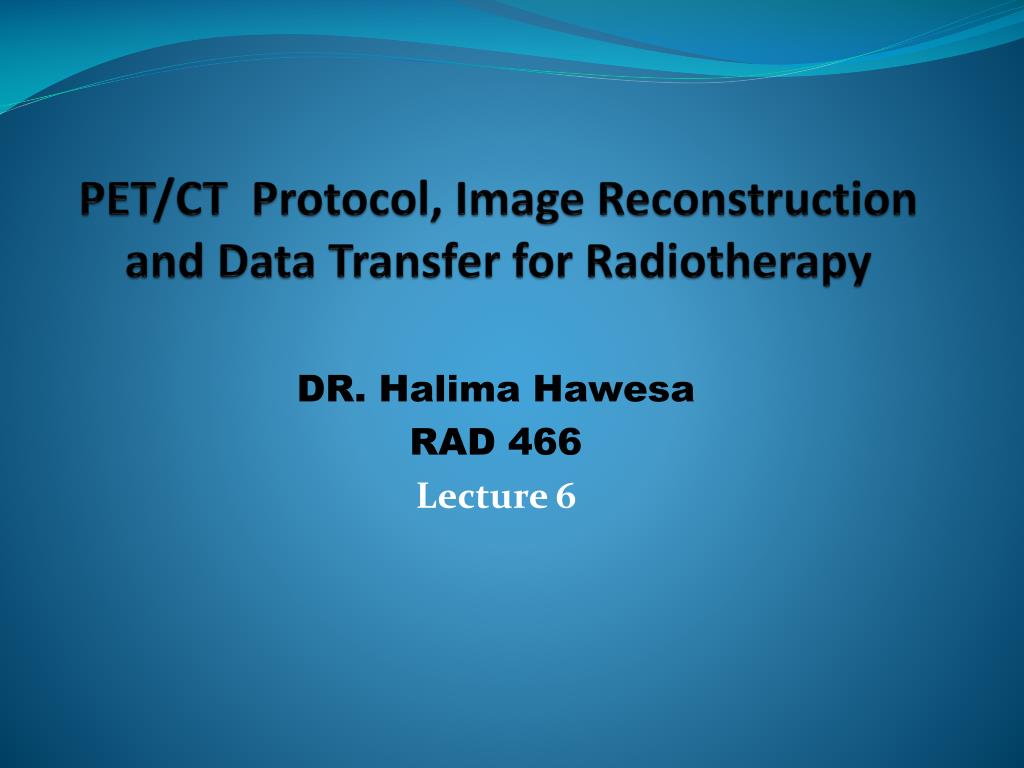 PET/CT  Protocol, Image Reconstruction and Data Transfer for Radiotherapy

DR. Halima Hawesa
RAD 466
Lecture 6